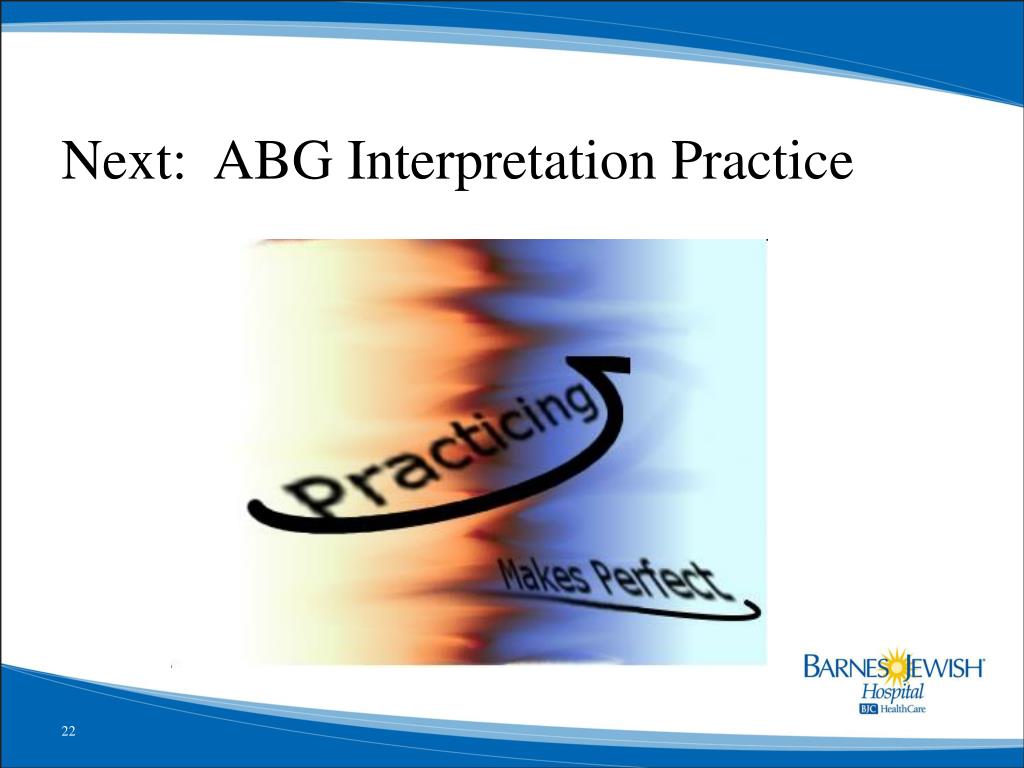 Next: ABG Interpretation Practice

Practicing

Makes Perfect

BARNES JEWISH
Hospital
BJC HealthCare

22